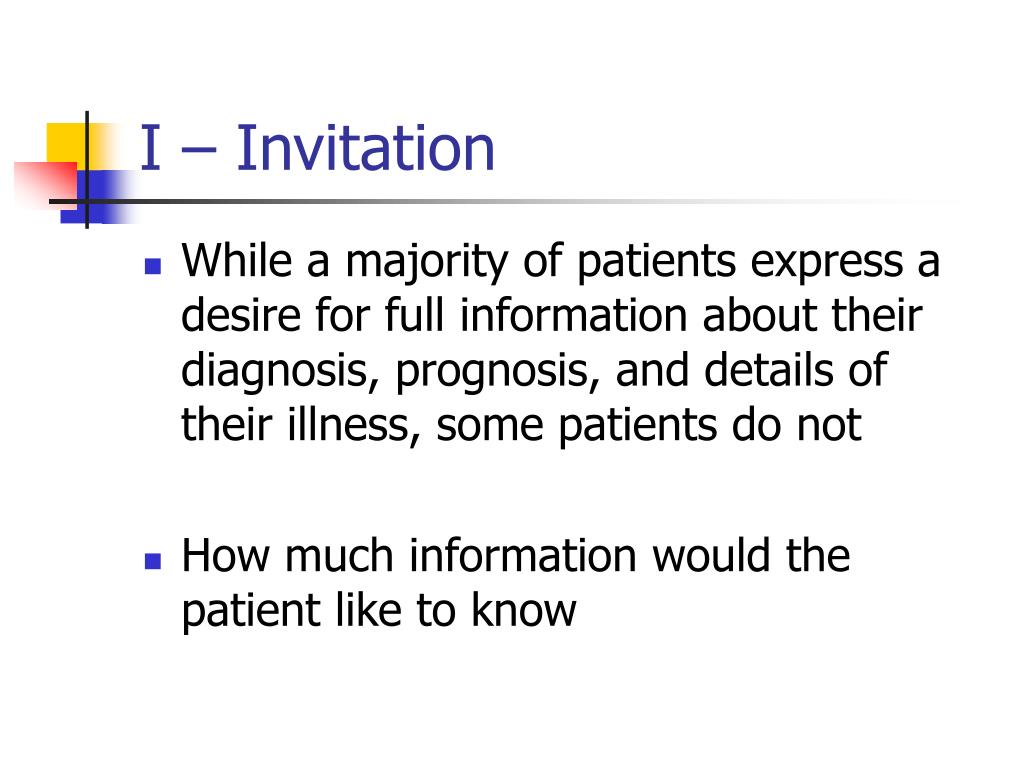 I – Invitation

- While a majority of patients express a desire for full information about their diagnosis, prognosis, and details of their illness, some patients do not

- How much information would the patient like to know